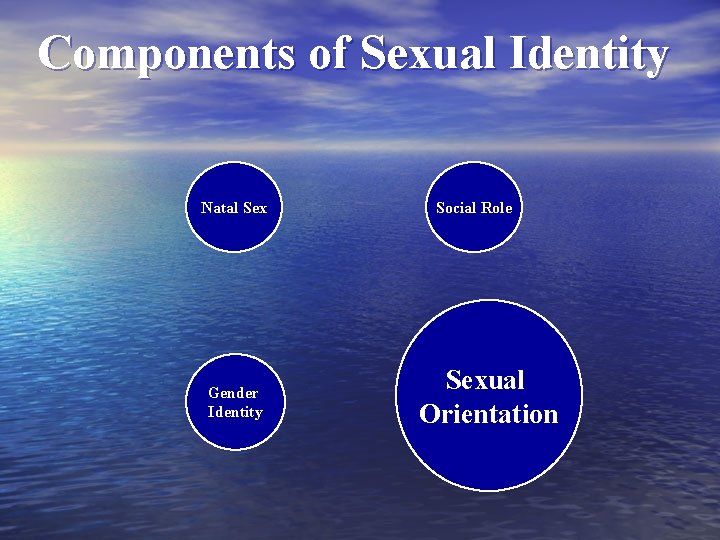 Components of Sexual Identity

Natal Sex

Social Role

Gender Identity

Sexual Orientation